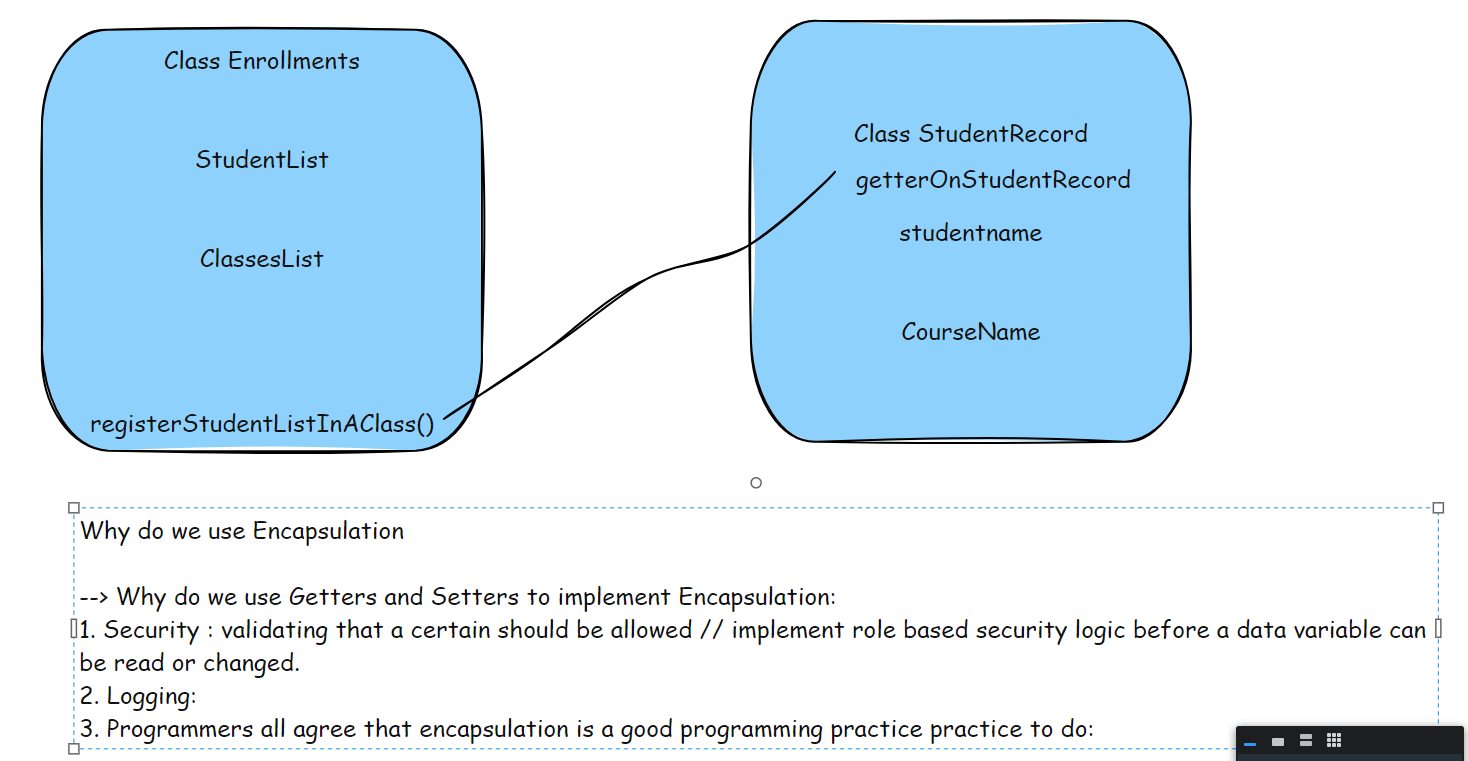 Class Enrollments

StudentList

ClassesList

registerStudentListInAClass()

Class StudentRecord
getterOnStudentRecord
studentname

CourseName

Why do we use Encapsulation

--> Why do we use Getters and Setters to implement Encapsulation:
1. Security : validating that a certain should be allowed // implement role based security logic before a data variable can be read or changed.
2. Logging:
3. Programmers all agree that encapsulation is a good programming practice practice to do: